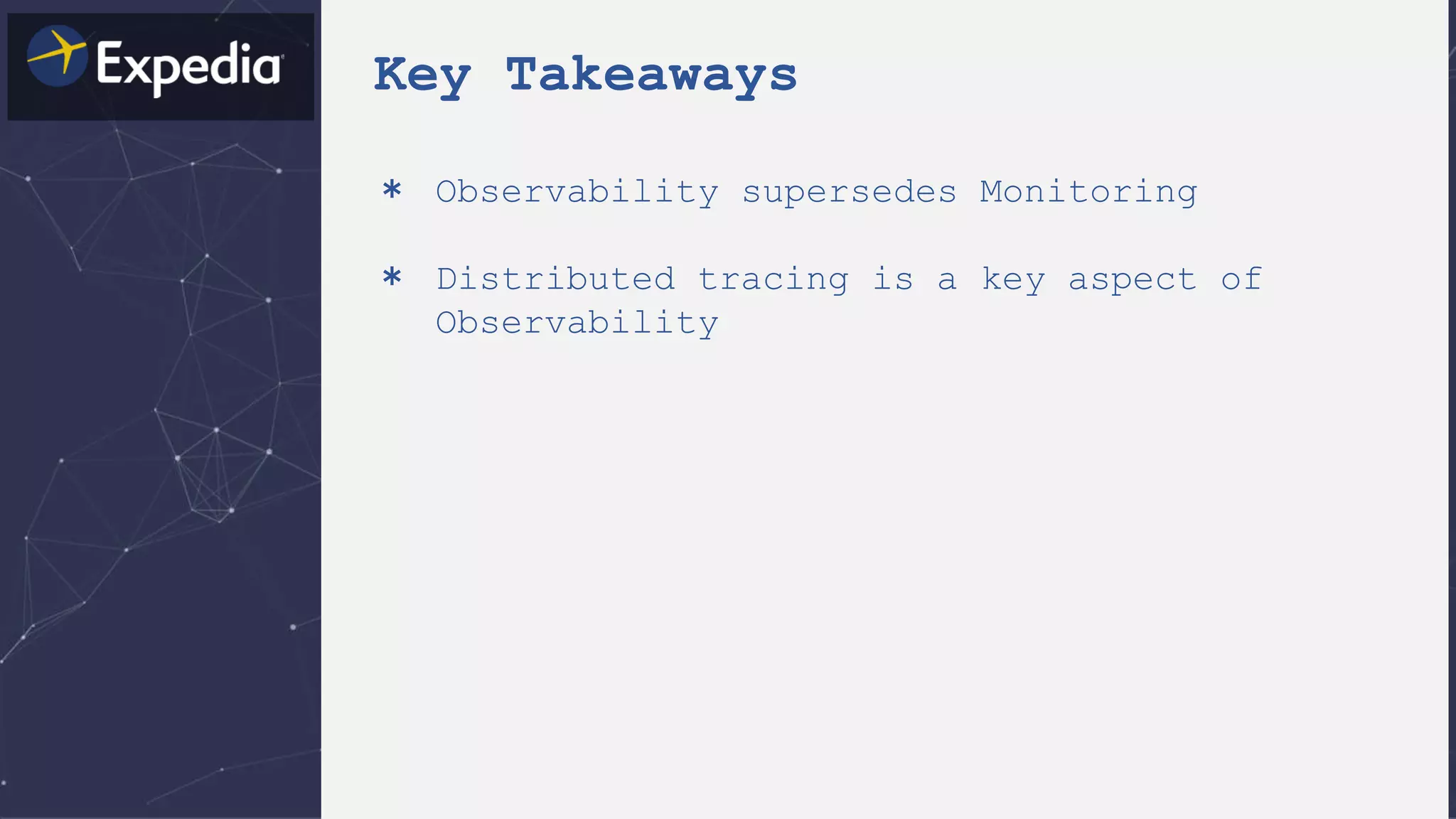 Expedia

Key Takeaways

* Observability supersedes Monitoring

* Distributed tracing is a key aspect of Observability